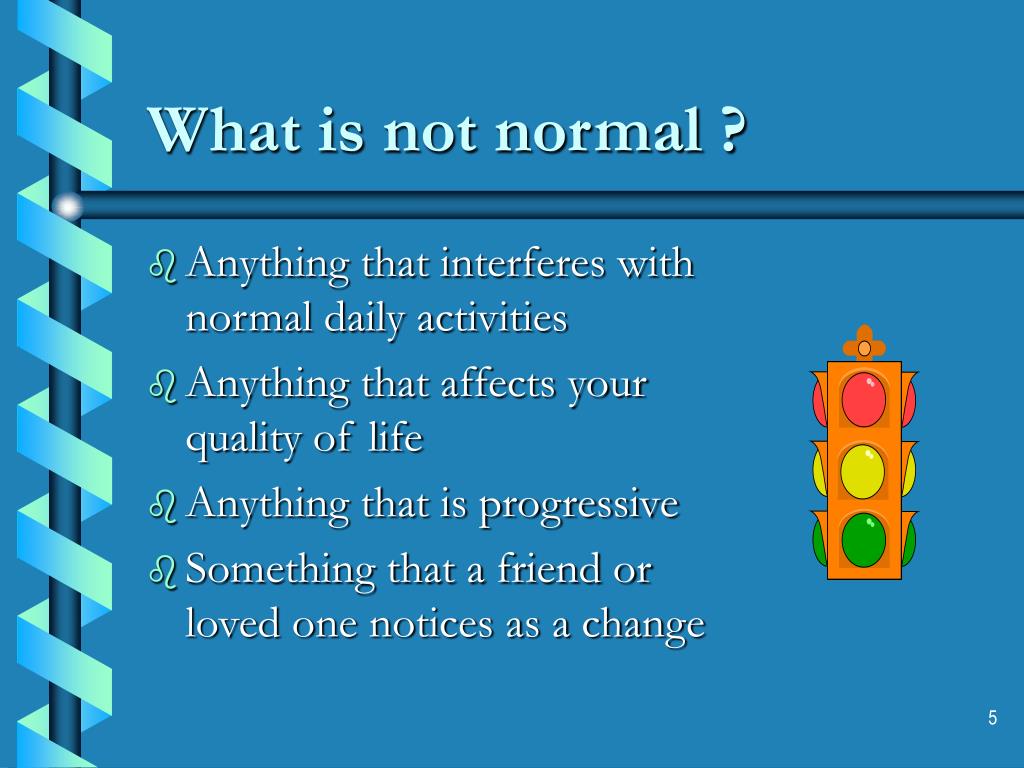 What is not normal ?

- Anything that interferes with normal daily activities
- Anything that affects your quality of life
- Anything that is progressive
- Something that a friend or loved one notices as a change

5